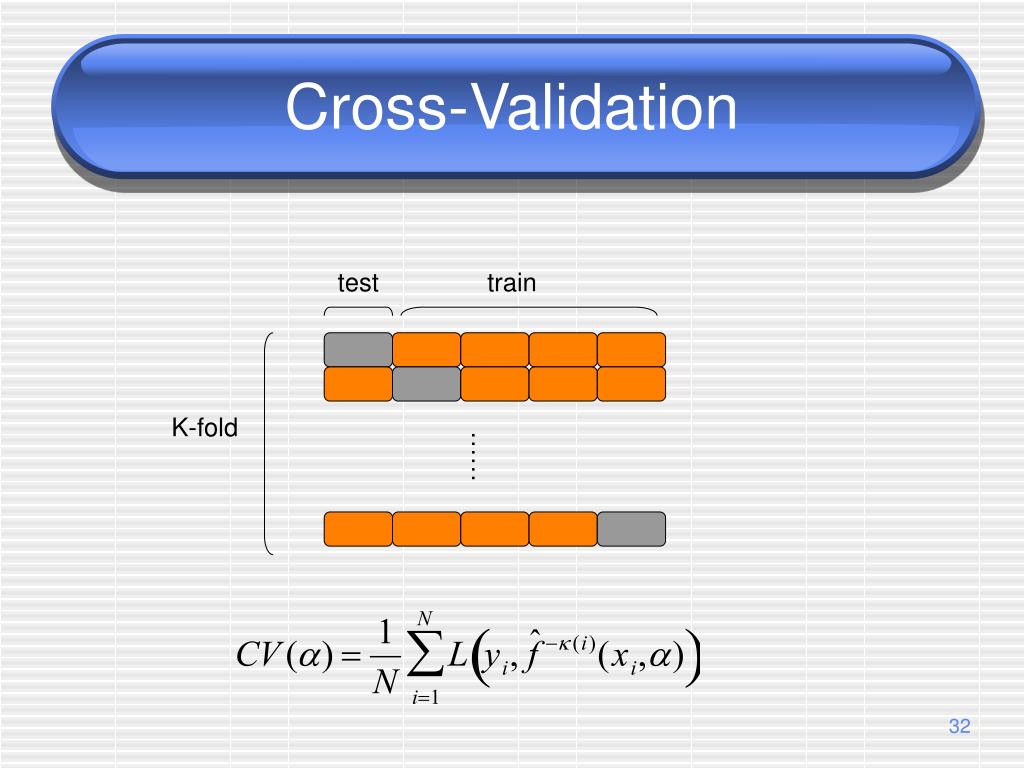 Cross-Validation

test

train

K-fold

……

$CV(\alpha) = \frac{1}{N}\sum_{i=1}^{N} L\left(y_i, \hat{f}^{-\kappa(i)}(x_i, \alpha)\right)$

32